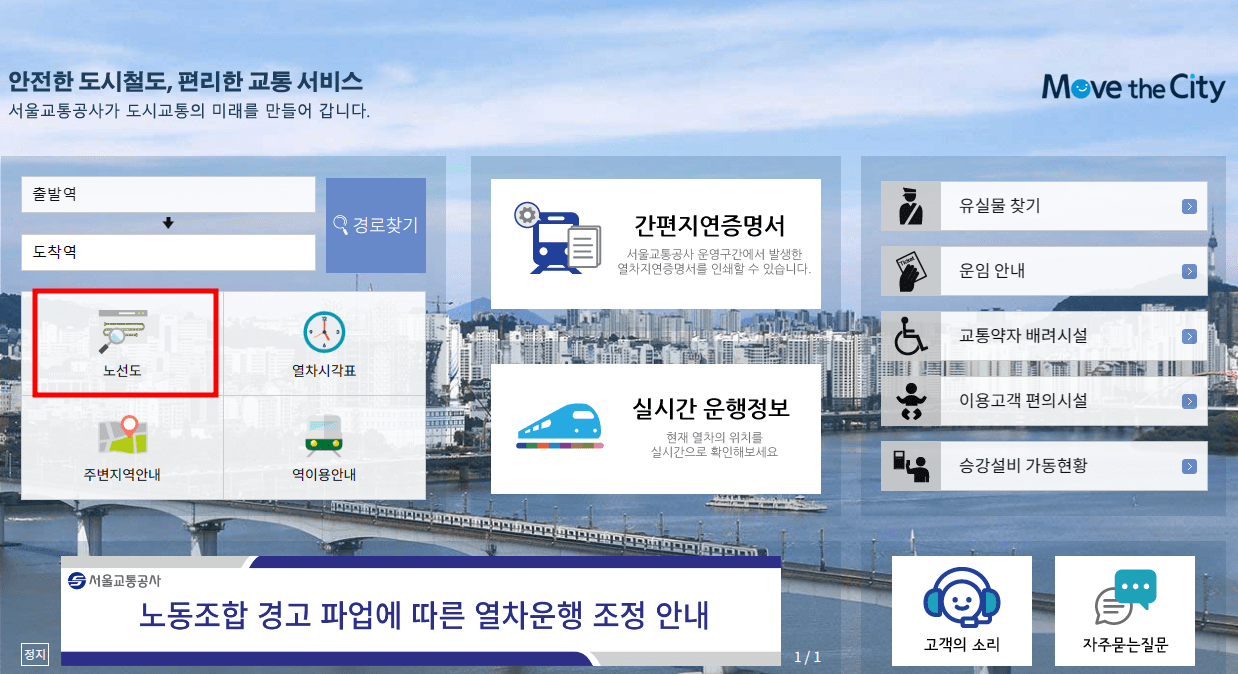 안전한 도시철도, 편리한 교통 서비스
서울교통공사가 도시교통의 미래를 만들어 갑니다.

Move the City

출발역
도착역
경로찾기

노선도
열차시각표
주변지역안내
역이용안내

간편지연증명서
서울교통공사 운영구간에서 발생한 열차지연증명서를 인쇄할 수 있습니다.

실시간 운행정보
현재 열차의 위치를 실시간으로 확인해보세요

유실물 찾기
운임 안내
교통약자 배려시설
이용고객 편의시설
승강설비 가동현황

서울교통공사
노동조합 경고 파업에 따른 열차운행 조정 안내
정지
1 / 1

고객의 소리
자주묻는질문